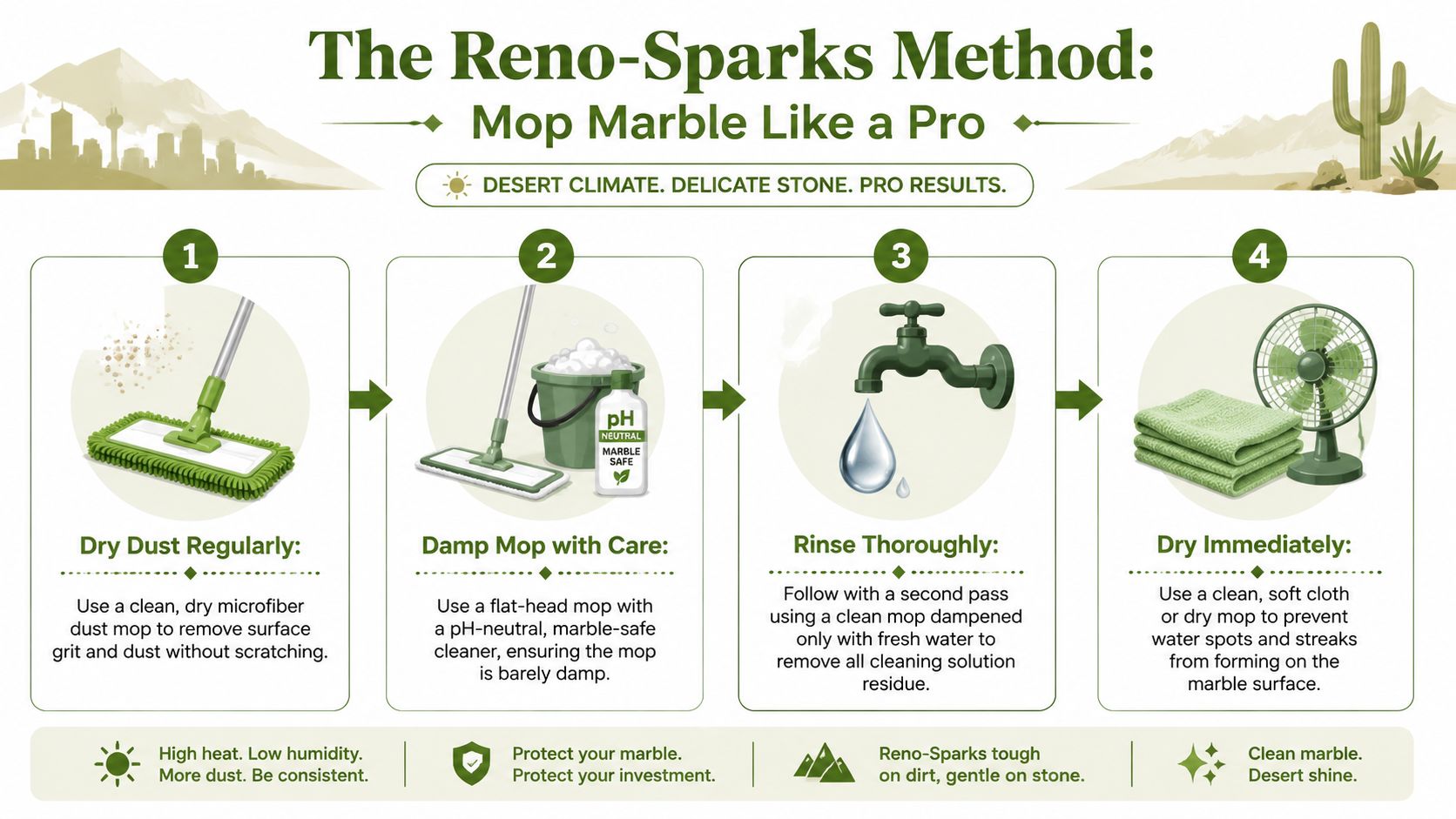 The Reno-Sparks Method:

Mop Marble Like a Pro

DESERT CLIMATE. DELICATE STONE. PRO RESULTS.

1

Dry Dust Regularly:

Use a clean, dry microfiber dust mop to remove surface grit and dust without scratching.

2

pH
NEUTRAL
MARBLE SAFE

Damp Mop with Care:

Use a flat-head mop with a pH-neutral, marble-safe cleaner, ensuring the mop is barely damp.

3

Rinse Thoroughly:

Follow with a second pass using a clean mop dampened only with fresh water to remove all cleaning solution residue.

4

Dry Immediately:

Use a clean, soft cloth or dry mop to prevent water spots and streaks from forming on the marble surface.

High heat. Low humidity. More dust. Be consistent.

Protect your marble. Protect your investment.

Reno-Sparks tough on dirt, gentle on stone.

Clean marble. Desert shine.